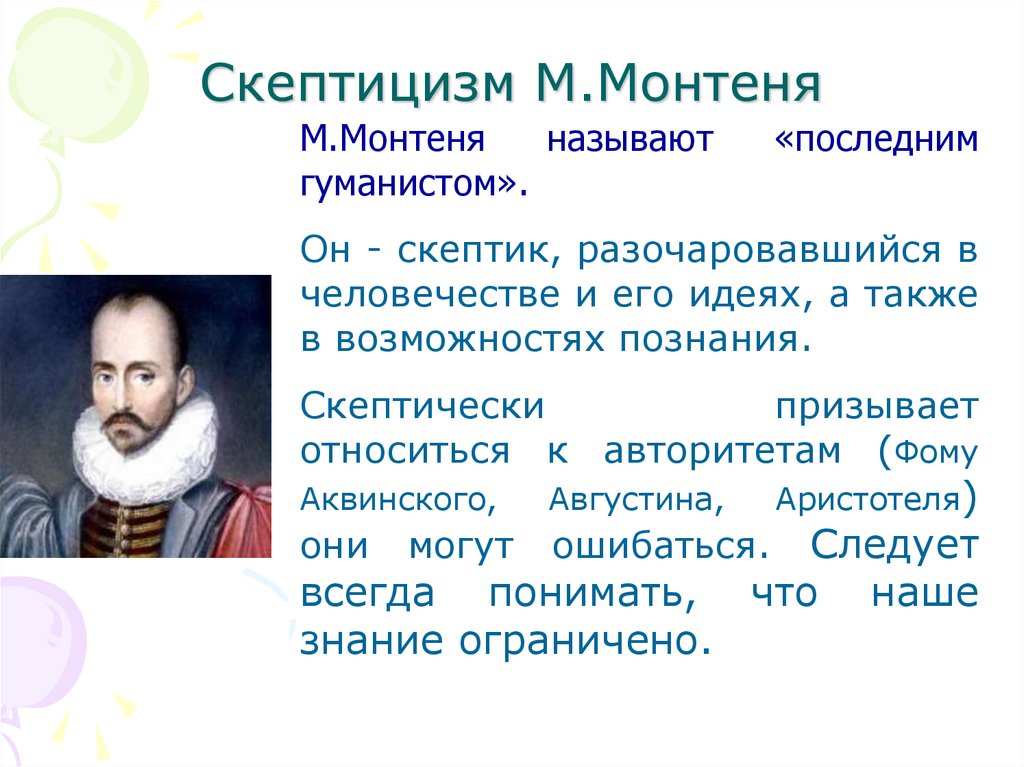 Скептицизм М.Монтеня

М.Монтеня называют «последним гуманистом».

Он - скептик, разочаровавшийся в человечестве и его идеях, а также в возможностях познания.

Скептически призывает относиться к авторитетам (Фому Аквинского, Августина, Аристотеля) они могут ошибаться. Следует всегда понимать, что наше знание ограничено.